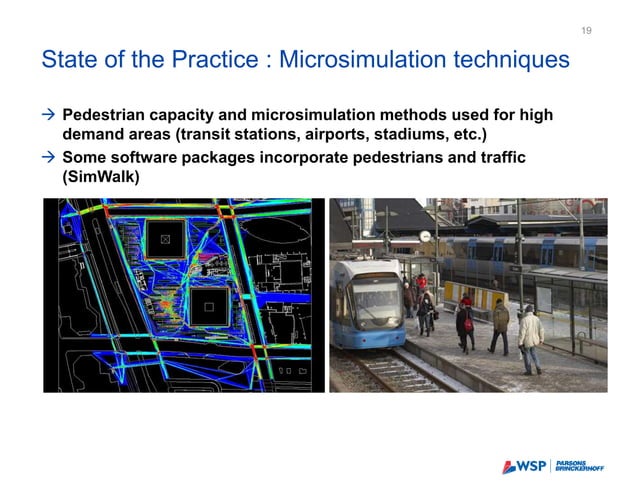 19

State of the Practice : Microsimulation techniques

→ Pedestrian capacity and microsimulation methods used for high demand areas (transit stations, airports, stadiums, etc.)

→ Some software packages incorporate pedestrians and traffic (SimWalk)

WSP | PARSONS BRINCKERHOFF